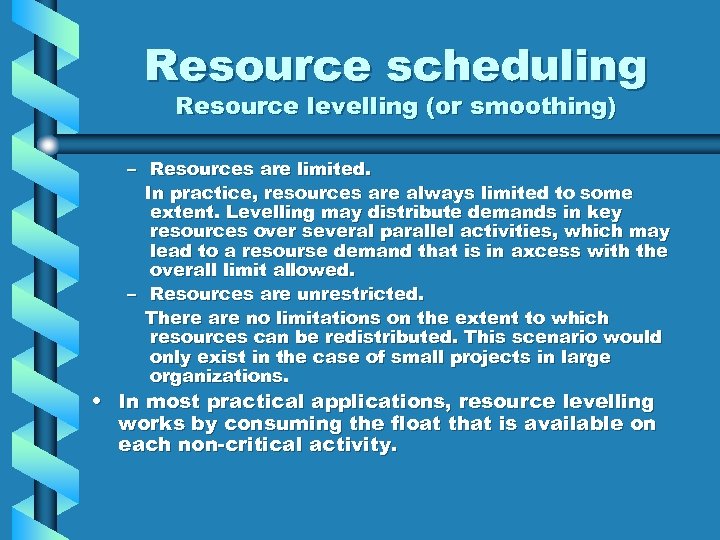 Resource scheduling
Resource levelling (or smoothing)

– Resources are limited.

In practice, resources are always limited to some extent. Levelling may distribute demands in key resources over several parallel activities, which may lead to a resourse demand that is in axcess with the overall limit allowed.

– Resources are unrestricted.

There are no limitations on the extent to which resources can be redistributed. This scenario would only exist in the case of small projects in large organizations.

• In most practical applications, resource levelling works by consuming the float that is available on each non-critical activity.